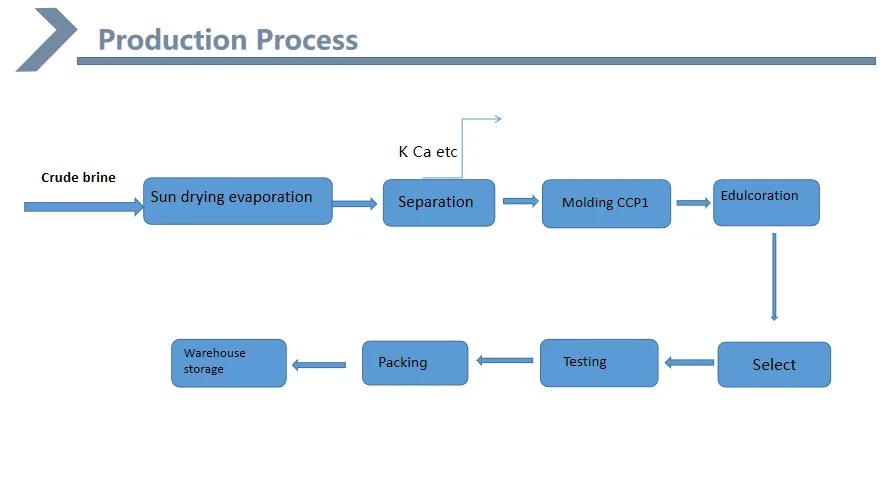 Production Process

Crude brine

Sun drying evaporation

K Ca etc

Separation

Molding CCP1

Edulcoration

Select

Testing

Packing

Warehouse storage